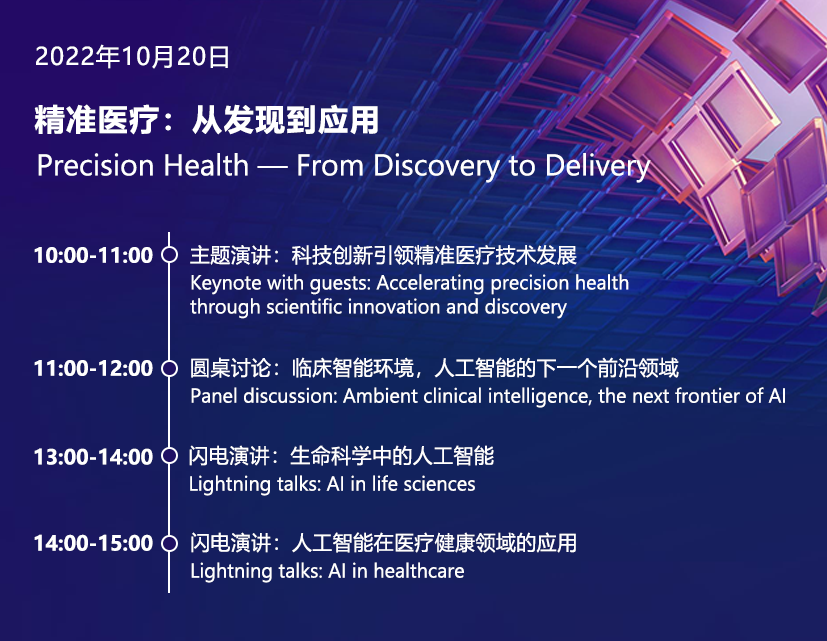 2022年10月20日

精准医疗：从发现到应用
Precision Health — From Discovery to Delivery

10:00-11:00 主题演讲：科技创新引领精准医疗技术发展
Keynote with guests: Accelerating precision health through scientific innovation and discovery

11:00-12:00 圆桌讨论：临床智能环境，人工智能的下一个前沿领域
Panel discussion: Ambient clinical intelligence, the next frontier of AI

13:00-14:00 闪电演讲：生命科学中的人工智能
Lightning talks: AI in life sciences

14:00-15:00 闪电演讲：人工智能在医疗健康领域的应用
Lightning talks: AI in healthcare